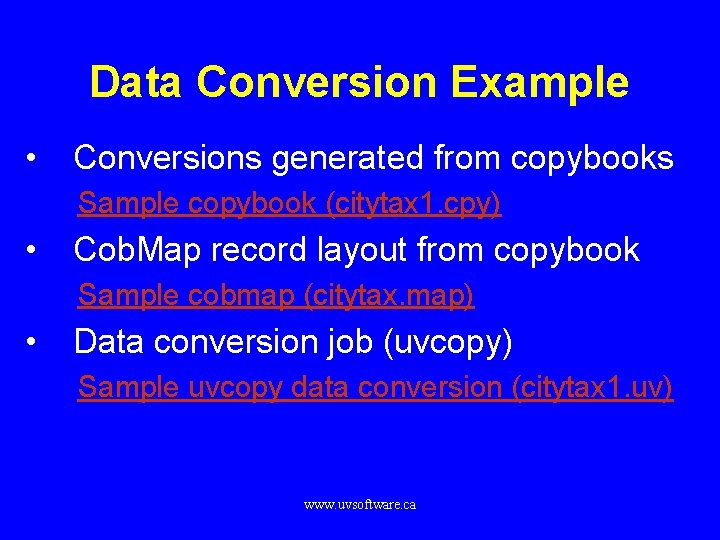 Data Conversion Example

• Conversions generated from copybooks

Sample copybook (citytax1.cpy)

• CobMap record layout from copybook

Sample cobmap (citytax.map)

• Data conversion job (uvcopy)

Sample uvcopy data conversion (citytax1.uv)

www.uvsoftware.ca